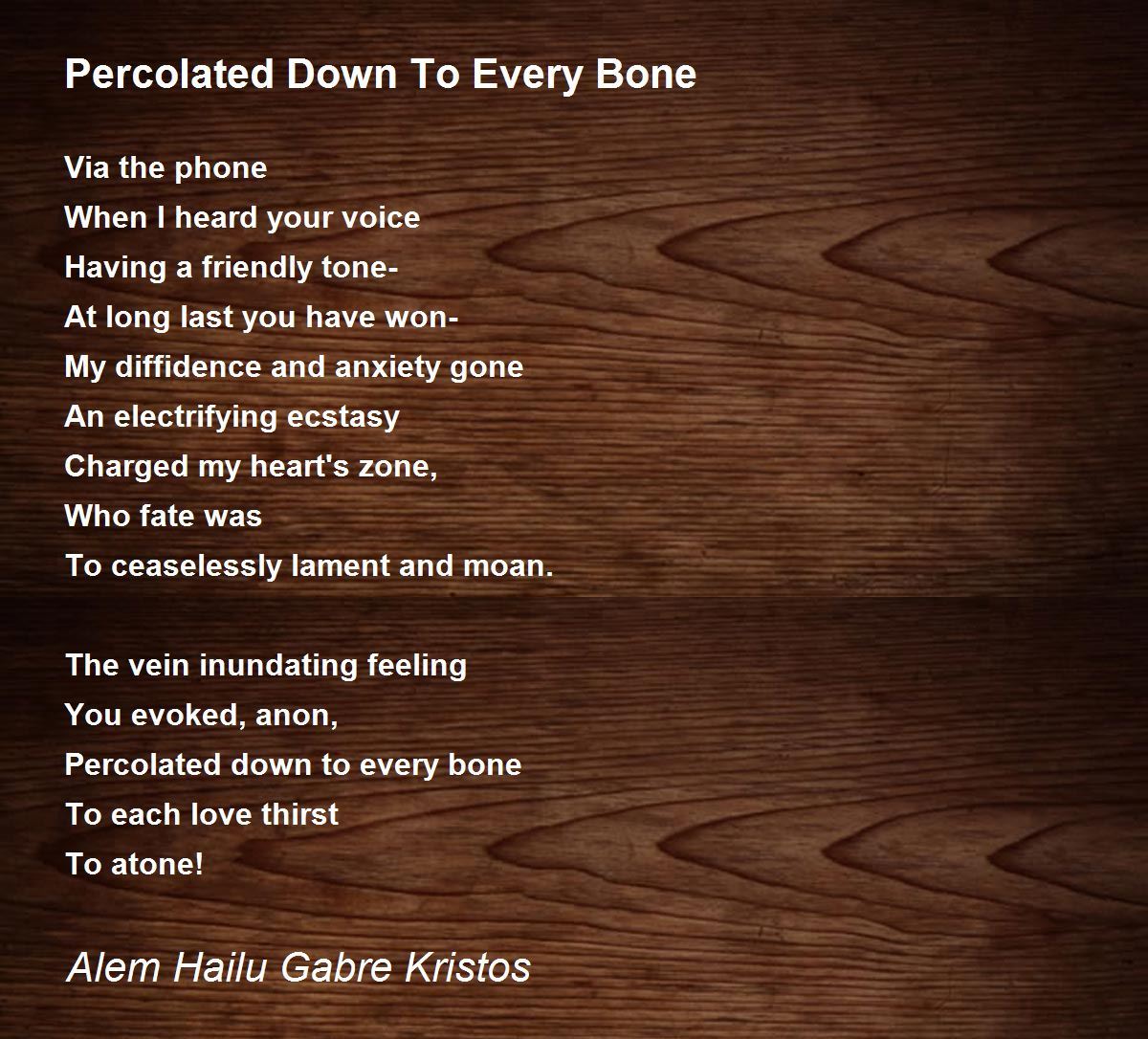 Percolated Down To Every Bone

Via the phone
When I heard your voice
Having a friendly tone-
At long last you have won-
My diffidence and anxiety gone
An electrifying ecstasy
Charged my heart's zone,
Who fate was
To ceaselessly lament and moan.

The vein inundating feeling
You evoked, anon,
Percolated down to every bone
To each love thirst
To atone!

Alem Hailu Gabre Kristos